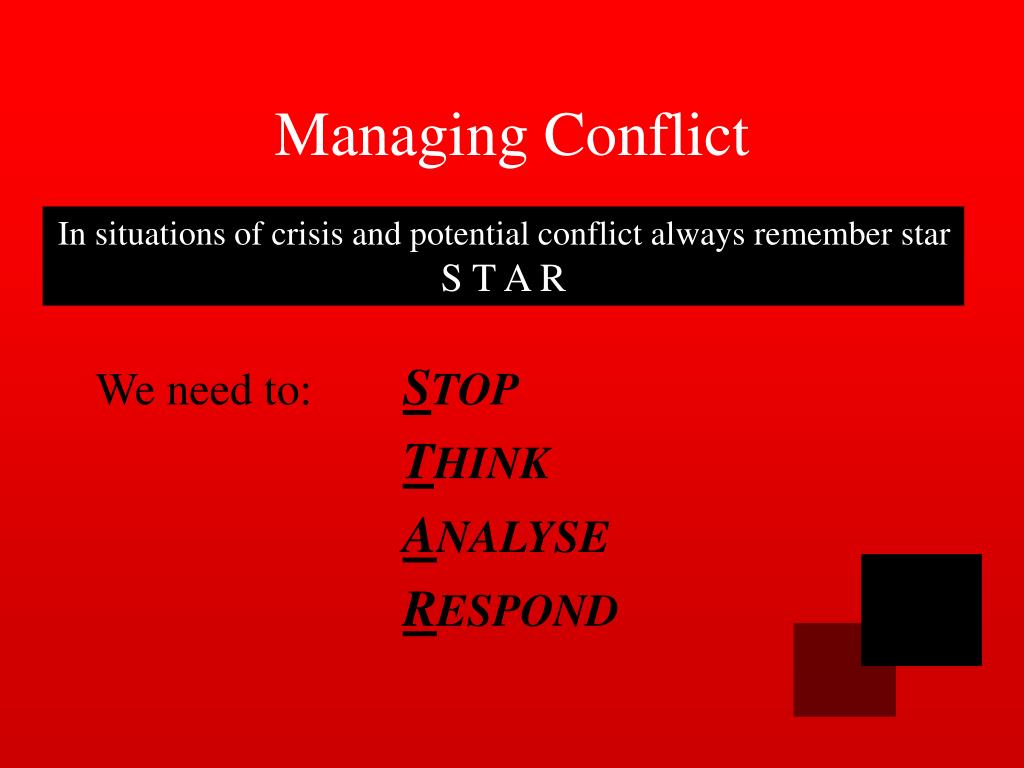 Managing Conflict

In situations of crisis and potential conflict always remember star
S T A R

We need to: STOP
THINK
ANALYSE
RESPOND